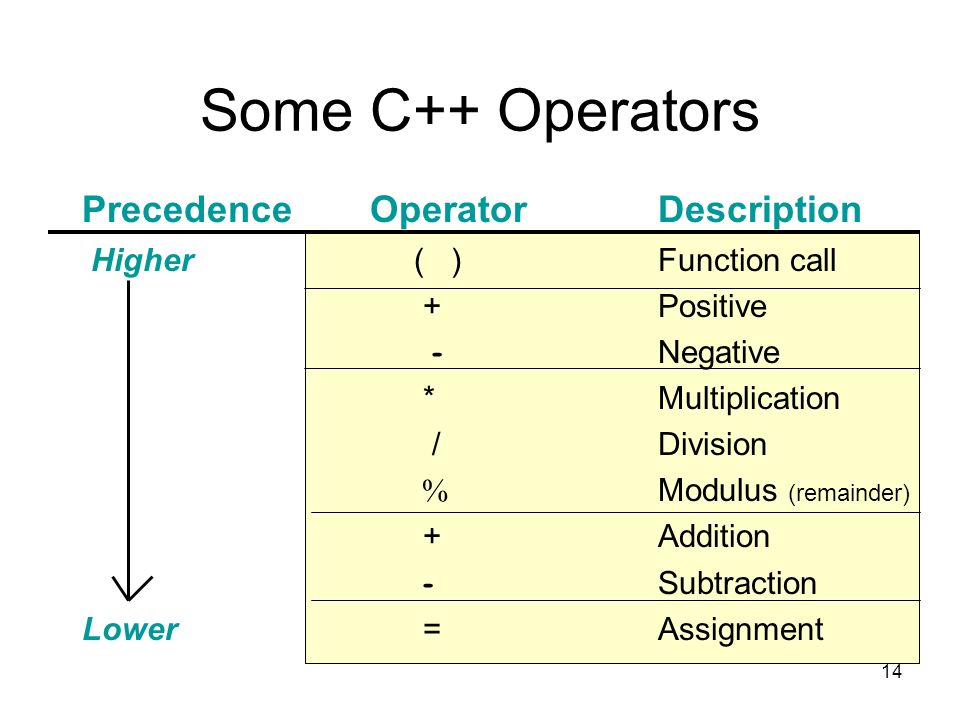 Some C++ Operators

| Precedence | Operator | Description |
|---|---|---|
| Higher | ( ) | Function call |
| | + | Positive |
| | - | Negative |
| | * | Multiplication |
| | / | Division |
| | % | Modulus (remainder) |
| | + | Addition |
| | - | Subtraction |
| Lower | = | Assignment |

14